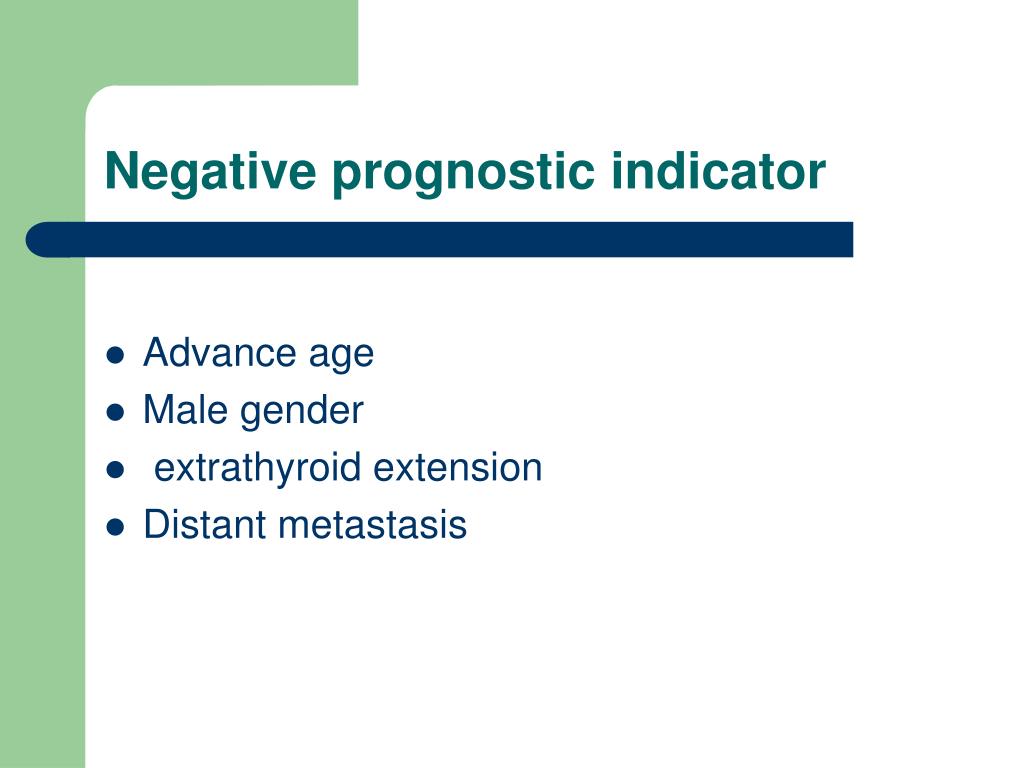 Negative prognostic indicator

- Advance age
- Male gender
- extrathyroid extension
- Distant metastasis